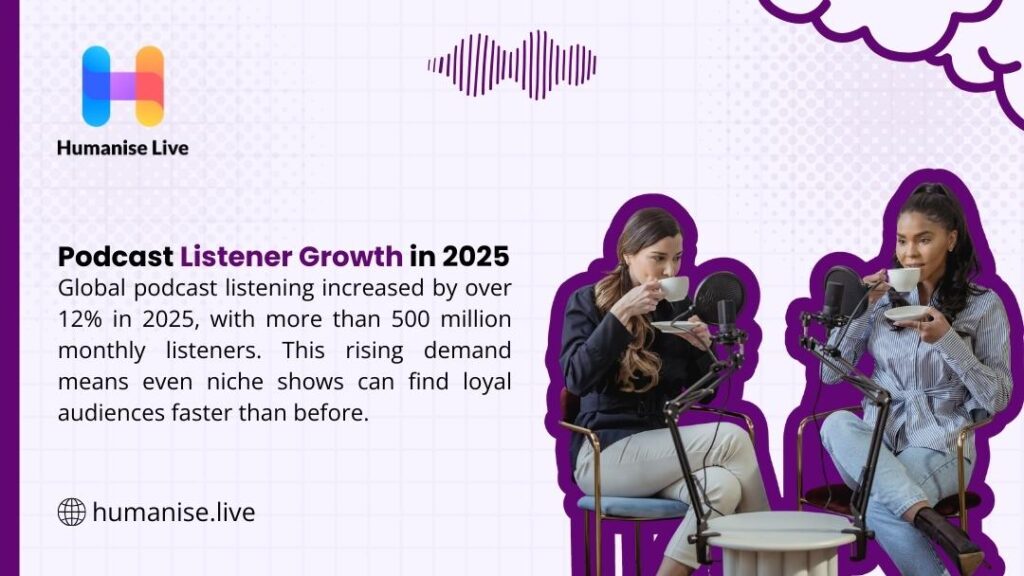 Humanise Live

Podcast Listener Growth in 2025
Global podcast listening increased by over 12% in 2025, with more than 500 million monthly listeners. This rising demand means even niche shows can find loyal audiences faster than before.

humanise.live